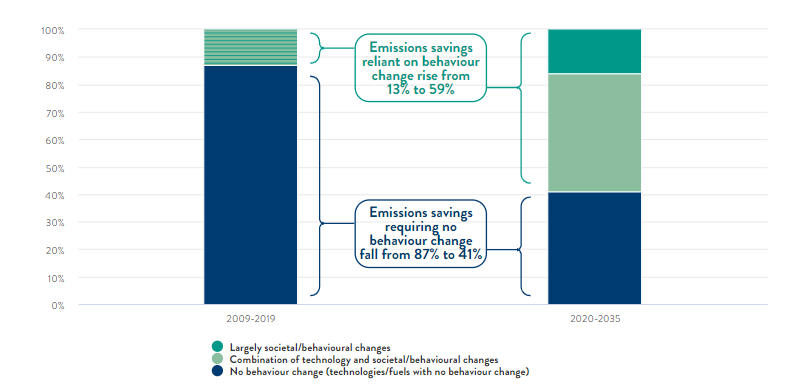 100%
90%
80%
70%
60%
50%
40%
30%
20%
10%
0%

Emissions savings reliant on behaviour change rise from 13% to 59%

Emissions savings requiring no behaviour change fall from 87% to 41%

2009-2019
2020-2035

Largely societal/behavioural changes
Combination of technology and societal/behavioural changes
No behaviour change (technologies/fuels with no behaviour change)